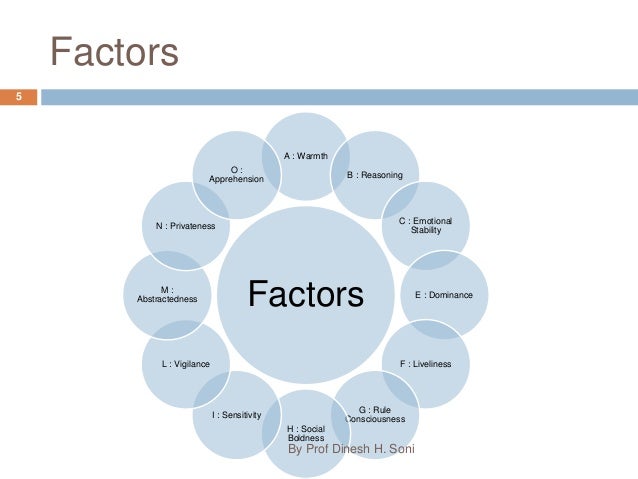 Factors

5

Factors

A : Warmth

B : Reasoning

C : Emotional Stability

E : Dominance

F : Liveliness

G : Rule Consciousness

H : Social Boldness

I : Sensitivity

L : Vigilance

M : Abstractedness

N : Privateness

O : Apprehension

By Prof Dinesh H. Soni